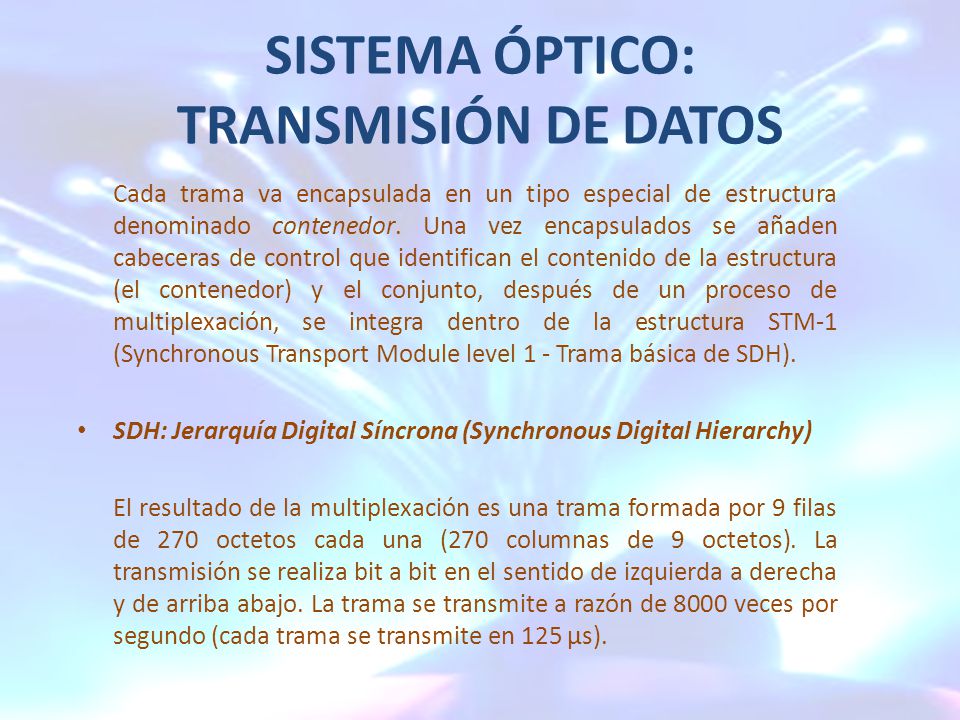 SISTEMA ÓPTICO:
TRANSMISIÓN DE DATOS

Cada trama va encapsulada en un tipo especial de estructura denominado contenedor. Una vez encapsulados se añaden cabeceras de control que identifican el contenido de la estructura (el contenedor) y el conjunto, después de un proceso de multiplexación, se integra dentro de la estructura STM-1 (Synchronous Transport Module level 1 - Trama básica de SDH).

• SDH: Jerarquía Digital Síncrona (Synchronous Digital Hierarchy)

El resultado de la multiplexación es una trama formada por 9 filas de 270 octetos cada una (270 columnas de 9 octetos). La transmisión se realiza bit a bit en el sentido de izquierda a derecha y de arriba abajo. La trama se transmite a razón de 8000 veces por segundo (cada trama se transmite en 125 µs).